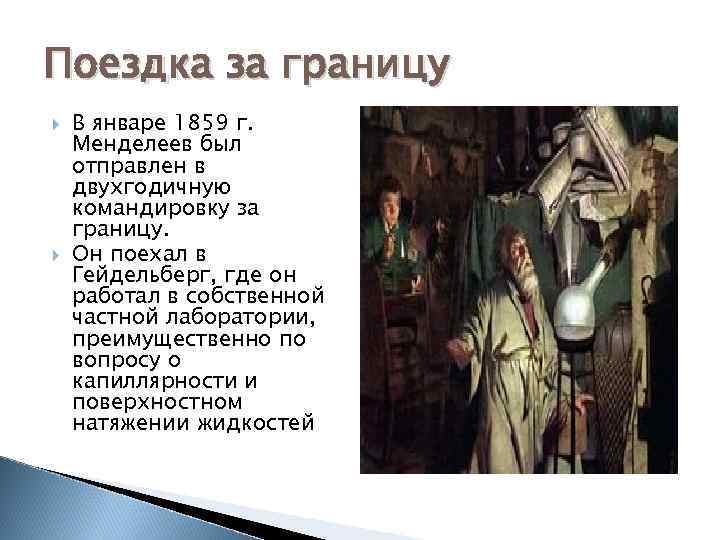 Поездка за границу

В январе 1859 г. Менделеев был отправлен в двухгодичную командировку за границу.

Он поехал в Гейдельберг, где он работал в собственной частной лаборатории, преимущественно по вопросу о капиллярности и поверхностном натяжении жидкостей